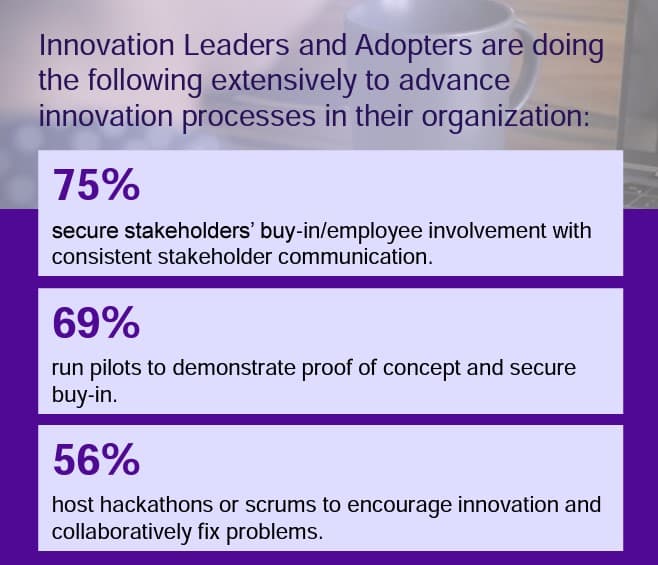 Innovation Leaders and Adopters are doing the following extensively to advance innovation processes in their organization:

75%

secure stakeholders' buy-in/employee involvement with consistent stakeholder communication.

69%

run pilots to demonstrate proof of concept and secure buy-in.

56%

host hackathons or scrums to encourage innovation and collaboratively fix problems.